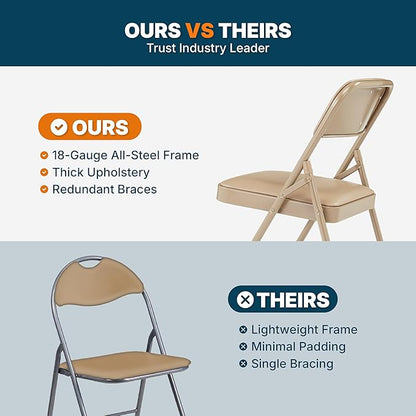 OURS VS THEIRS
Trust Industry Leader

OURS
18-Gauge All-Steel Frame
Thick Upholstery
Redundant Braces

THEIRS
Lightweight Frame
Minimal Padding
Single Bracing